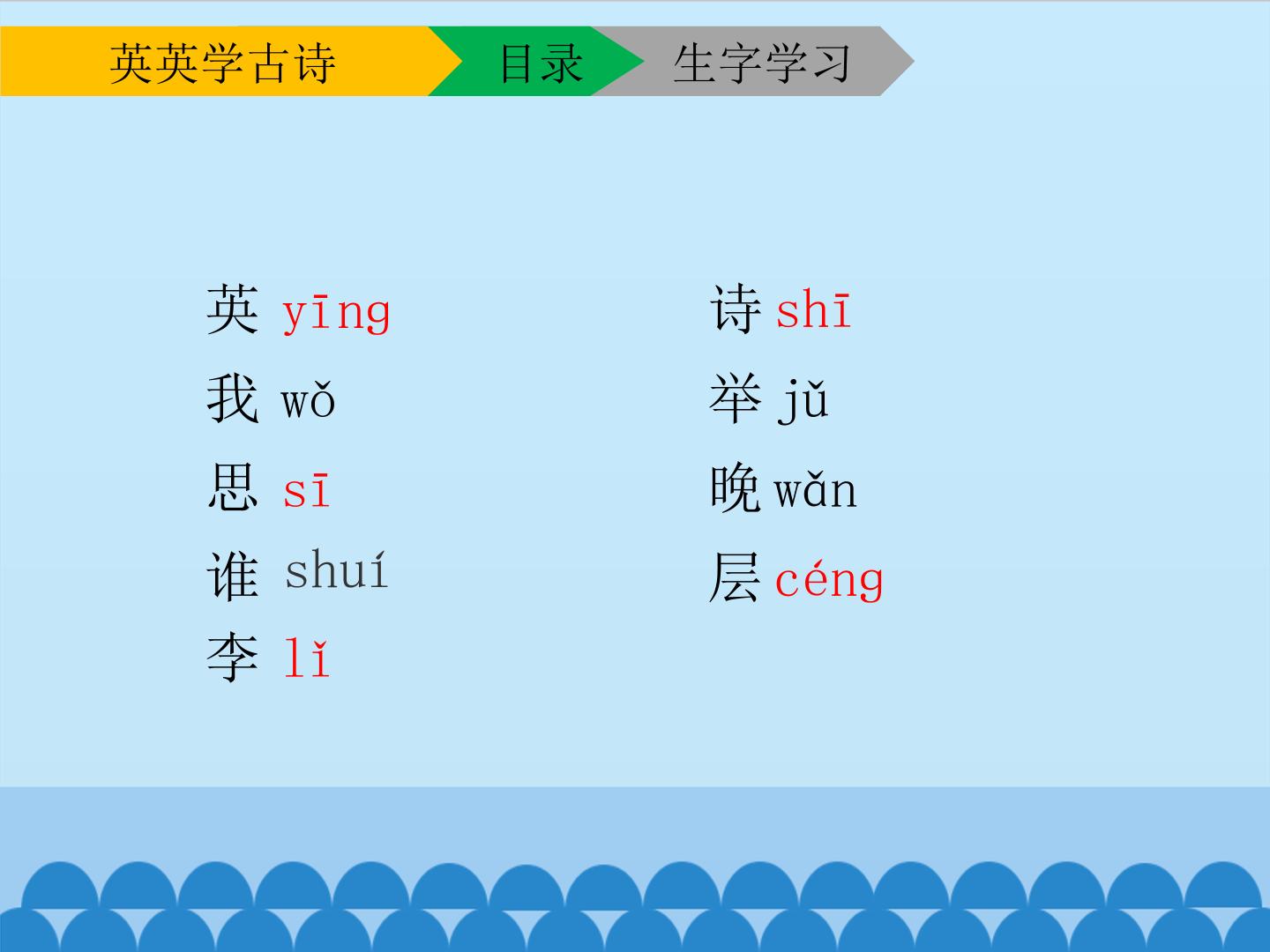 英英学古诗 目录 生字学习

英 yīng
我 wǒ
思 sī
谁 shuí
李 lǐ

诗 shī
举 jǔ
晚 wǎn
层 céng